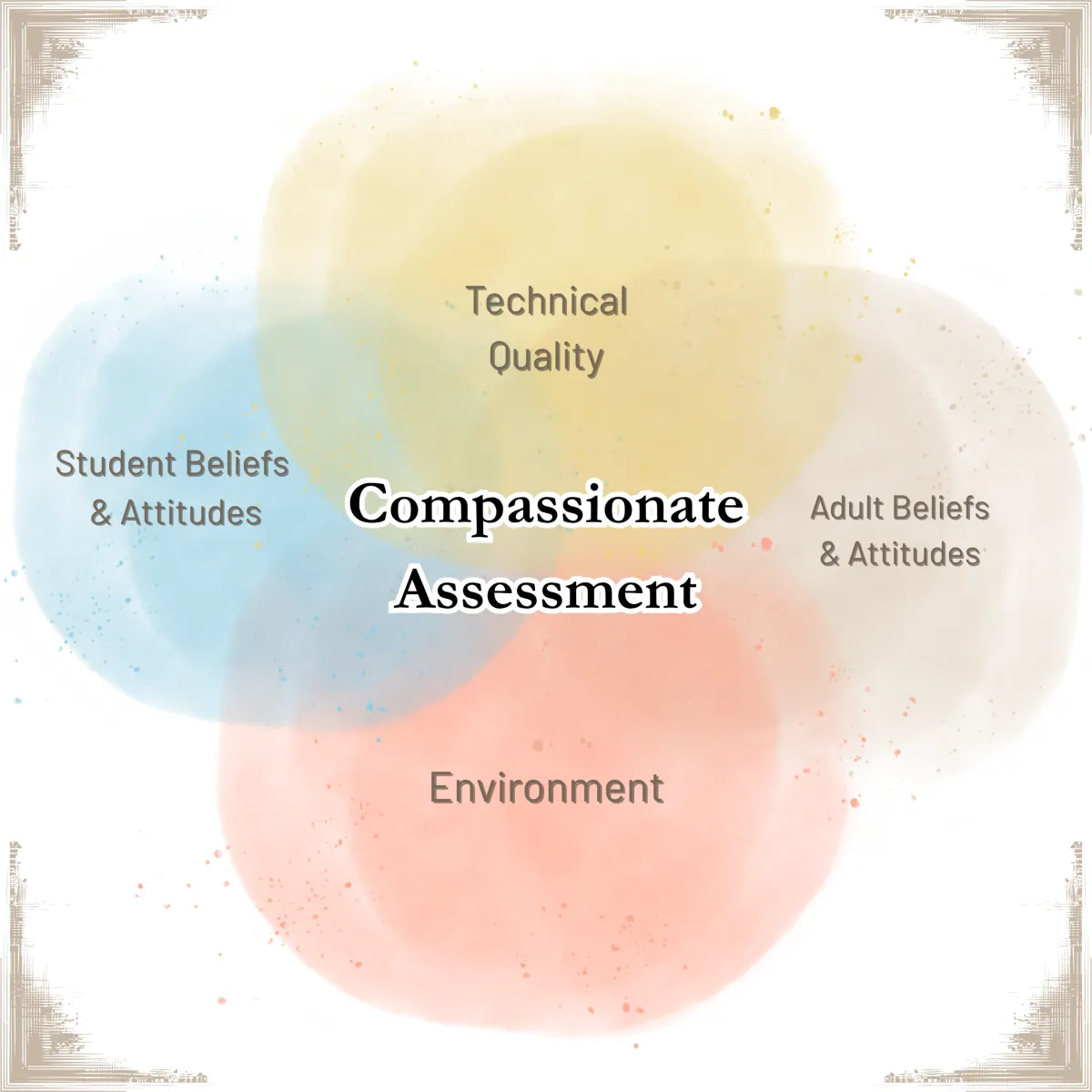 Technical Quality

Student Beliefs & Attitudes

Compassionate Assessment

Adult Beliefs & Attitudes

Environment